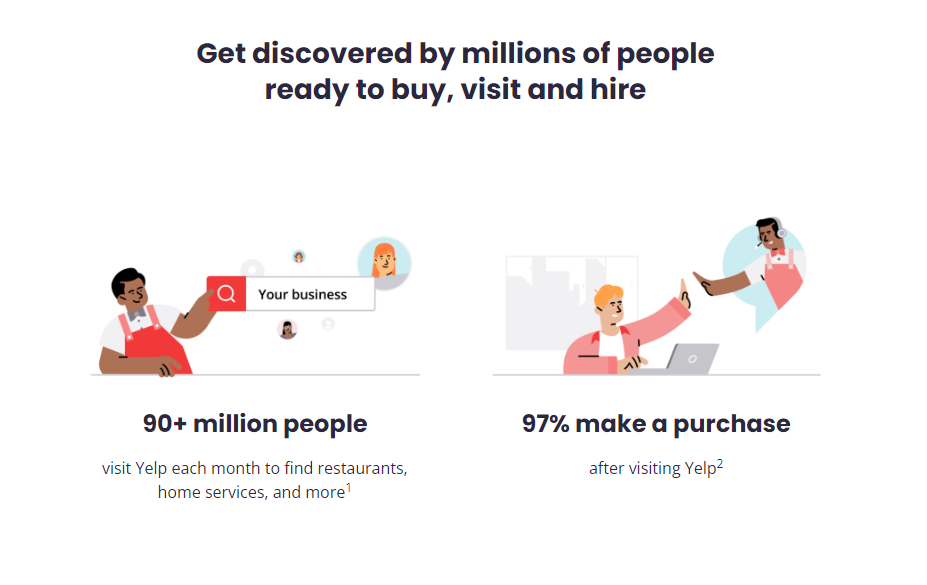 Get discovered by millions of people ready to buy, visit and hire

Your business

90+ million people

visit Yelp each month to find restaurants, home services, and more$^1$

97% make a purchase

after visiting Yelp$^2$